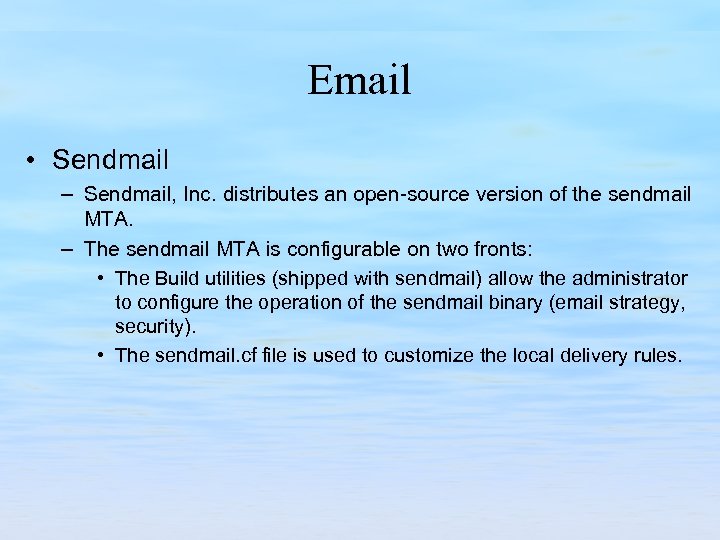 Email

• Sendmail
– Sendmail, Inc. distributes an open-source version of the sendmail MTA.
– The sendmail MTA is configurable on two fronts:
• The Build utilities (shipped with sendmail) allow the administrator to configure the operation of the sendmail binary (email strategy, security).
• The sendmail.cf file is used to customize the local delivery rules.